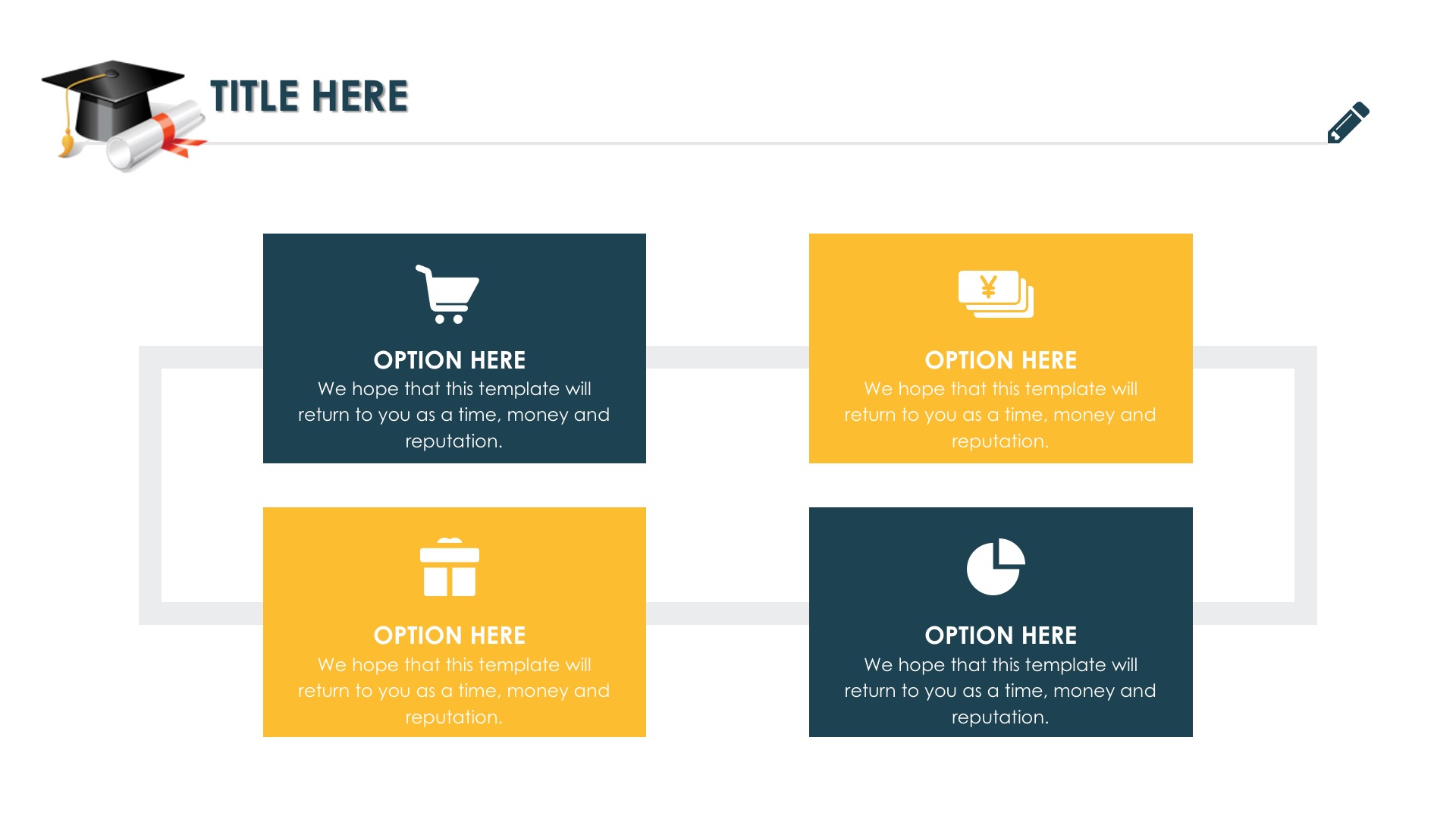 TITLE HERE

OPTION HERE
We hope that this template will return to you as a time, money and reputation.

¥

OPTION HERE
We hope that this template will return to you as a time, money and reputation.

OPTION HERE
We hope that this template will return to you as a time, money and reputation.

OPTION HERE
We hope that this template will return to you as a time, money and reputation.